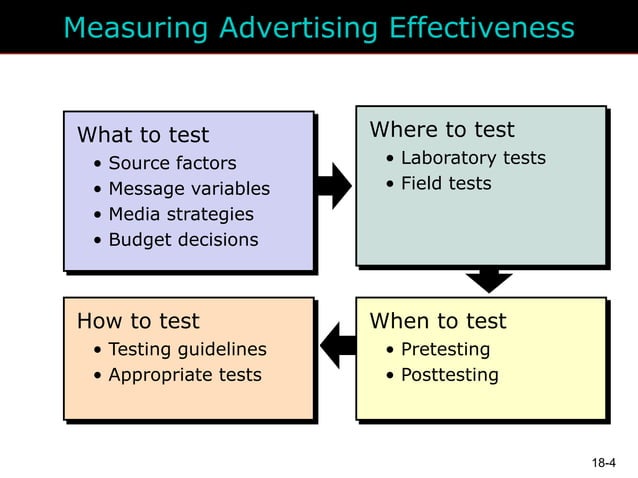 Measuring Advertising Effectiveness

What to test
• Source factors
• Message variables
• Media strategies
• Budget decisions

Where to test
• Laboratory tests
• Field tests

When to test
• Pretesting
• Posttesting

How to test
• Testing guidelines
• Appropriate tests

18-4